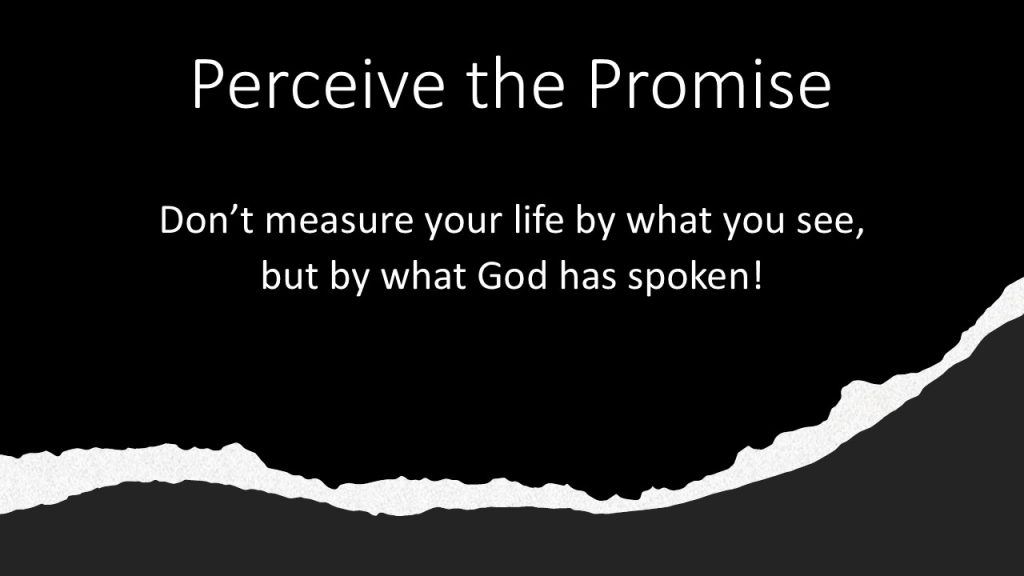 Perceive the Promise

Don’t measure your life by what you see, but by what God has spoken!